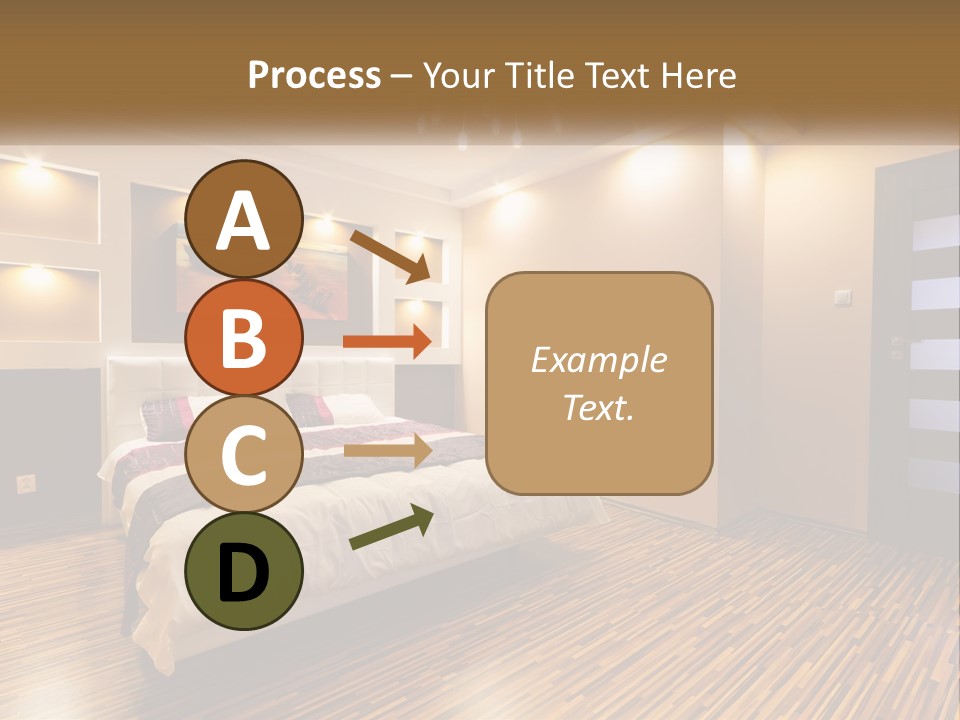 Process – Your Title Text Here

A

B

C

D

Example Text.